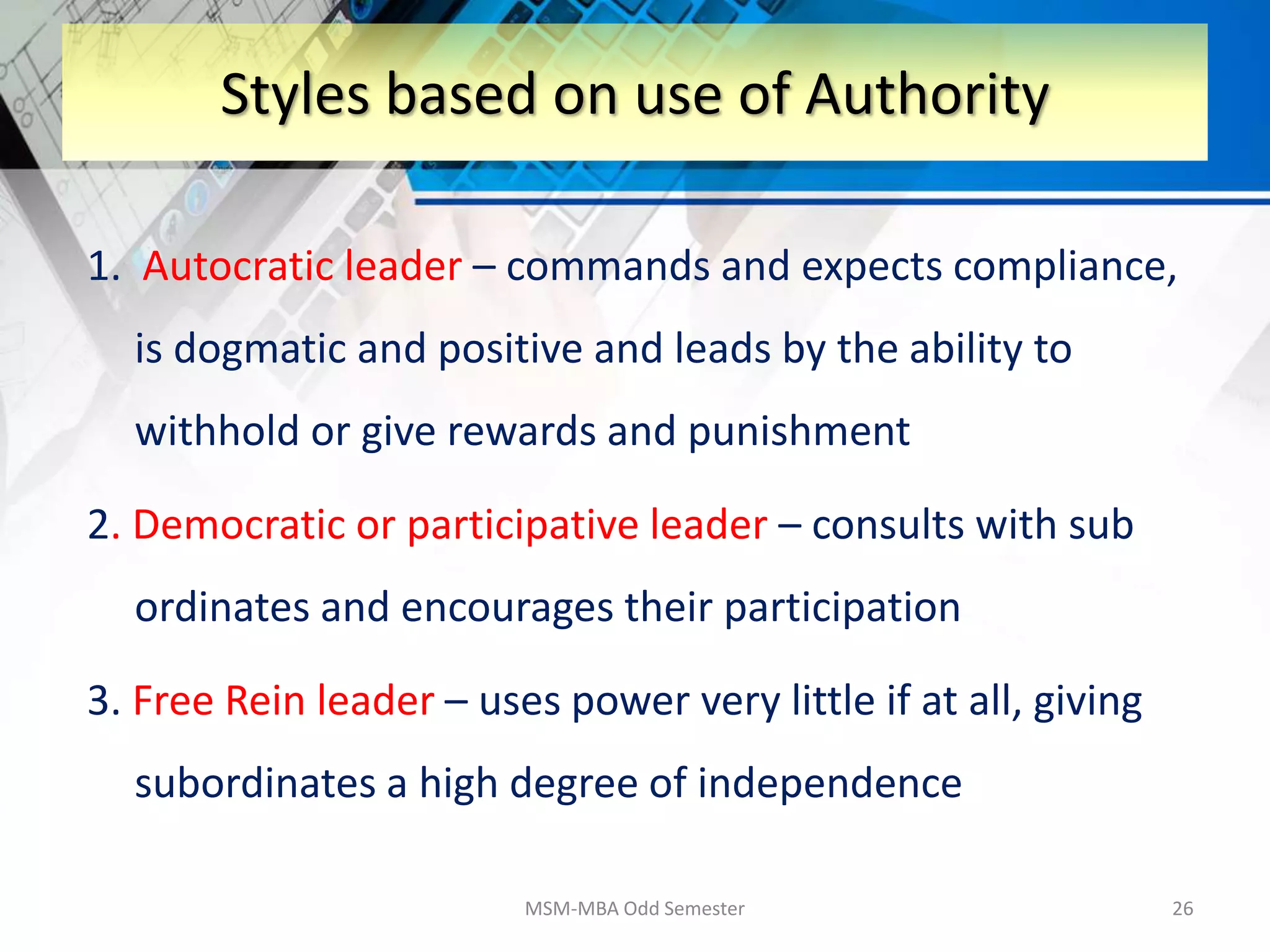 Styles based on use of Authority

1. Autocratic leader – commands and expects compliance, is dogmatic and positive and leads by the ability to withhold or give rewards and punishment

2. Democratic or participative leader – consults with sub ordinates and encourages their participation

3. Free Rein leader – uses power very little if at all, giving subordinates a high degree of independence

MSM-MBA Odd Semester

26